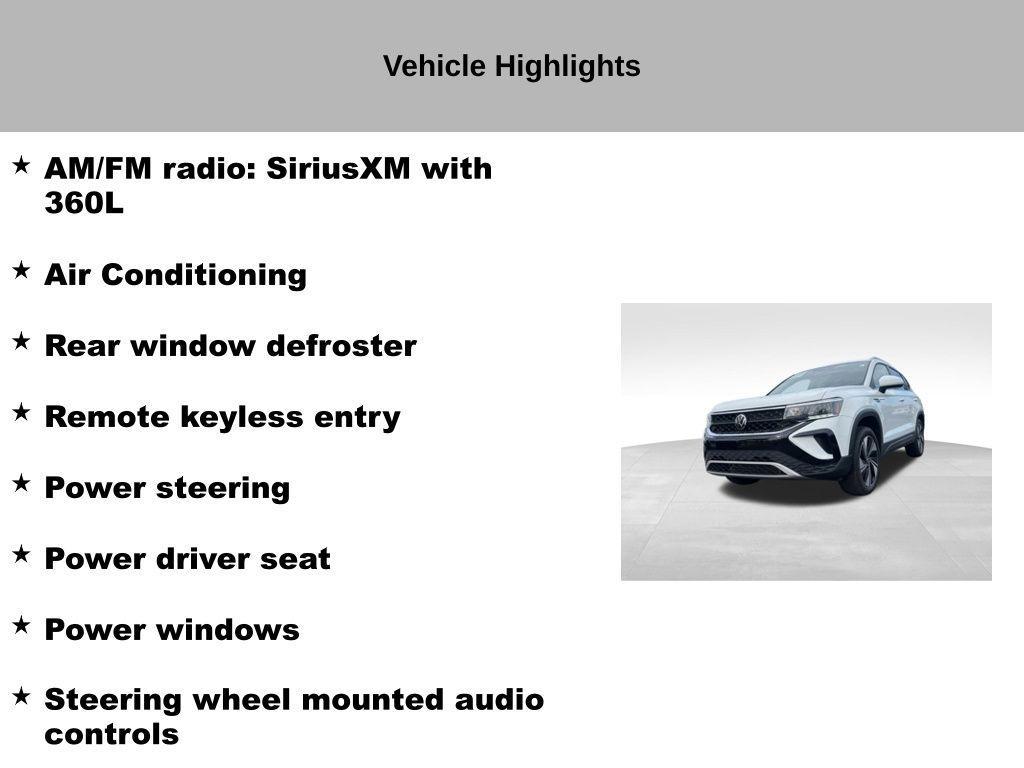 Vehicle Highlights

★ AM/FM radio: SiriusXM with 360L

★ Air Conditioning

★ Rear window defroster

★ Remote keyless entry

★ Power steering

★ Power driver seat

★ Power windows

★ Steering wheel mounted audio controls